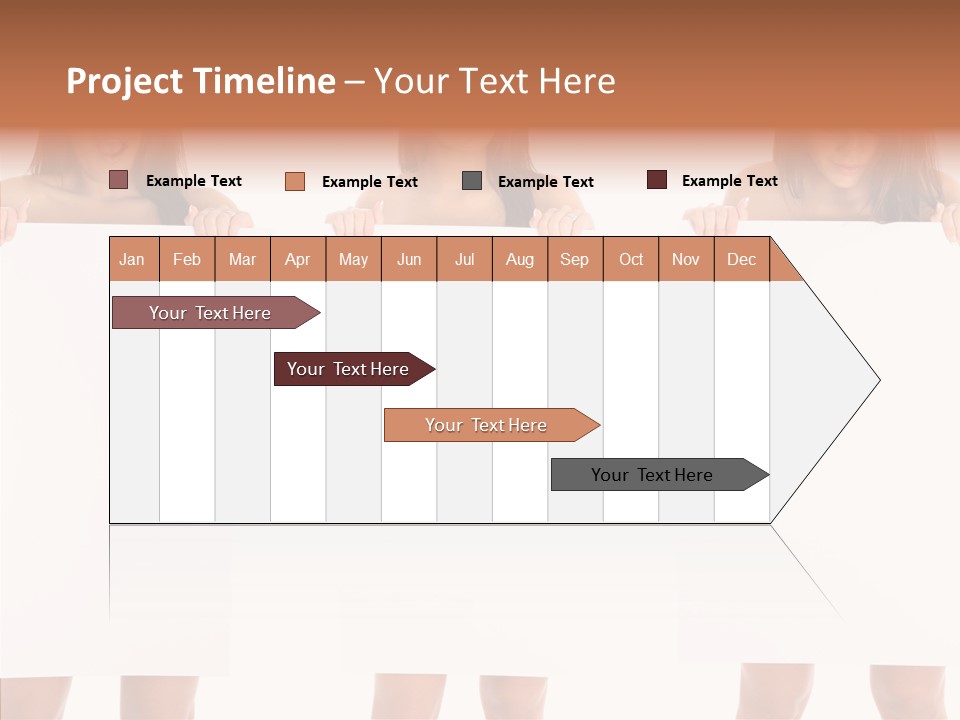 Project Timeline – Your Text Here

Example Text Example Text Example Text Example Text

| Jan | Feb | Mar | Apr | May | Jun | Jul | Aug | Sep | Oct | Nov | Dec |
|---|---|---|---|---|---|---|---|---|---|---|---|

Your Text Here

Your Text Here

Your Text Here

Your Text Here